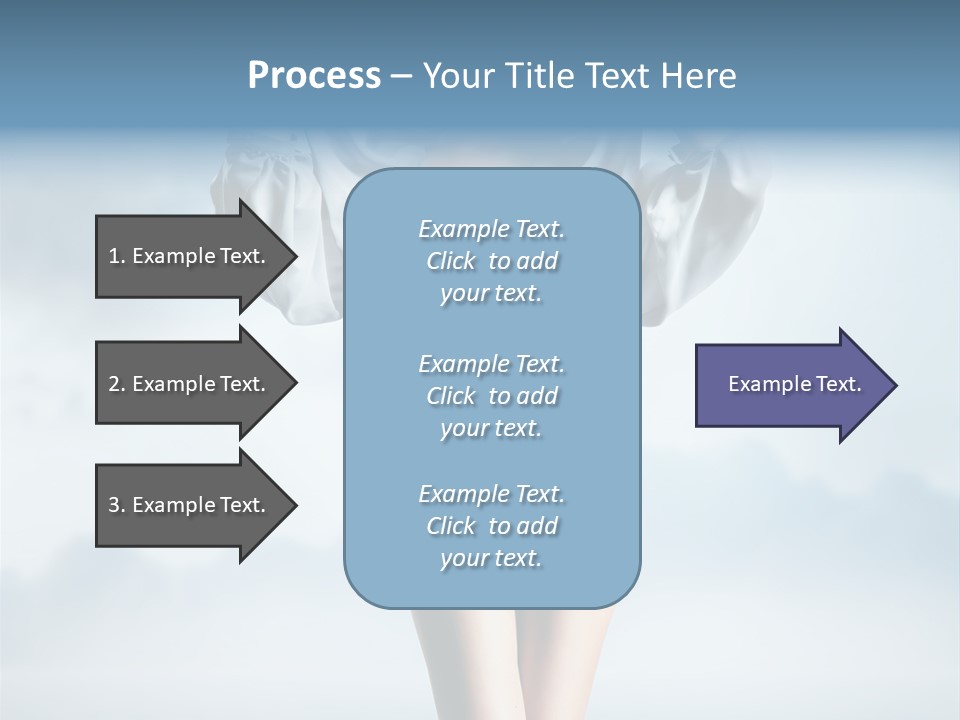 Process – Your Title Text Here

1. Example Text.

2. Example Text.

3. Example Text.

Example Text. Click to add your text.

Example Text. Click to add your text.

Example Text. Click to add your text.

Example Text.